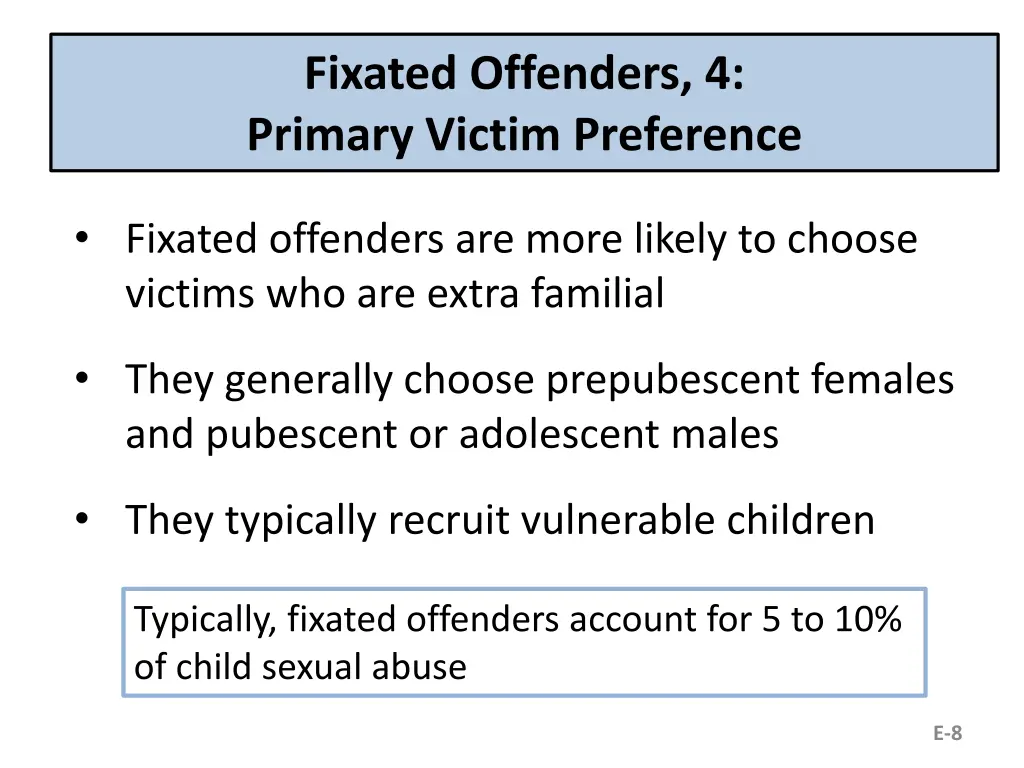 Fixated Offenders, 4:
Primary Victim Preference

• Fixated offenders are more likely to choose victims who are extra familial

• They generally choose prepubescent females and pubescent or adolescent males

• They typically recruit vulnerable children

Typically, fixated offenders account for 5 to 10% of child sexual abuse

E-8